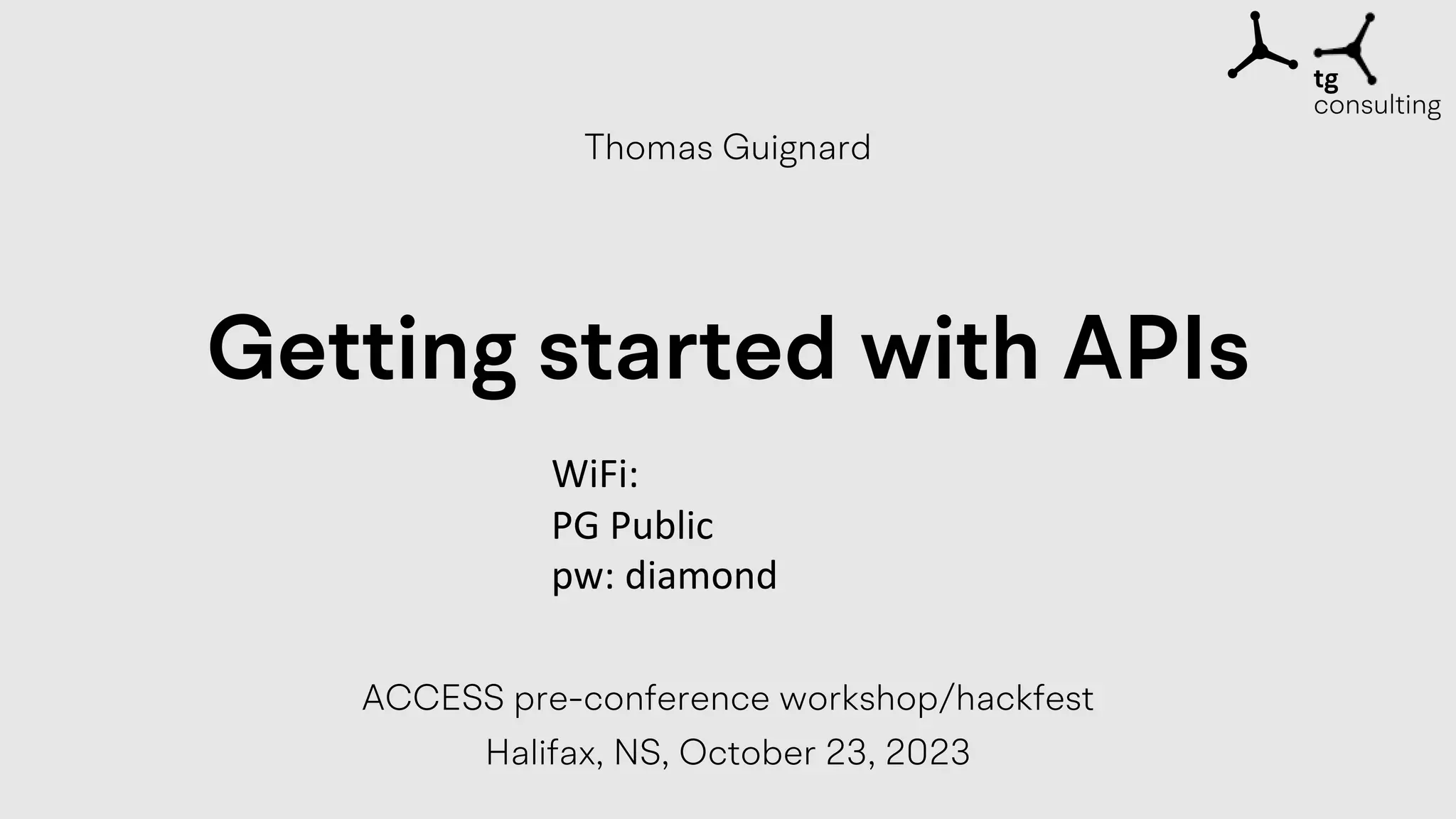 tg
consulting

Thomas Guignard

Getting started with APIs

WiFi:
PG Public
pw: diamond

ACCESS pre-conference workshop/hackfest
Halifax, NS, October 23, 2023